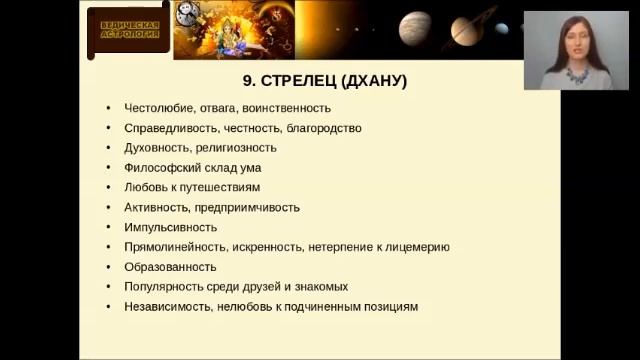 ВЕДИЧЕСКАЯ АСТРОЛОГИЯ

9. СТРЕЛЕЦ (ДХАНУ)

• Честолюбие, отвага, воинственность
• Справедливость, честность, благородство
• Духовность, религиозность
• Философский склад ума
• Любовь к путешествиям
• Активность, предприимчивость
• Импульсивность
• Прямолинейность, искренность, нетерпение к лицемерию
• Образованность
• Популярность среди друзей и знакомых
• Независимость, нелюбовь к подчиненным позициям